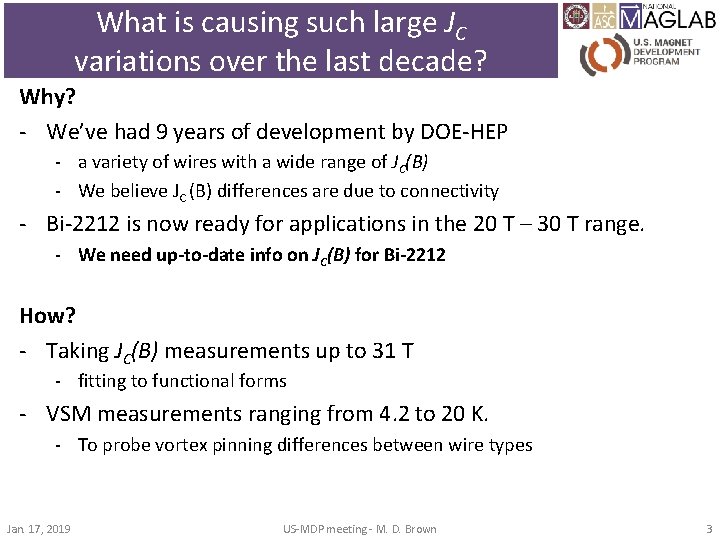 What is causing such large $J_C$ variations over the last decade?

ASC NATIONAL MAGLAB

U.S. MAGNET DEVELOPMENT PROGRAM

Why?

- We've had 9 years of development by DOE-HEP
  - a variety of wires with a wide range of $J_C(B)$
  - We believe $J_C$ (B) differences are due to connectivity
- Bi-2212 is now ready for applications in the 20 T – 30 T range.
  - We need up-to-date info on $J_C(B)$ for Bi-2212

How?

- Taking $J_C(B)$ measurements up to 31 T
  - fitting to functional forms
- VSM measurements ranging from 4.2 to 20 K.
  - To probe vortex pinning differences between wire types

Jan 17, 2019 US-MDP meeting - M. D. Brown 3